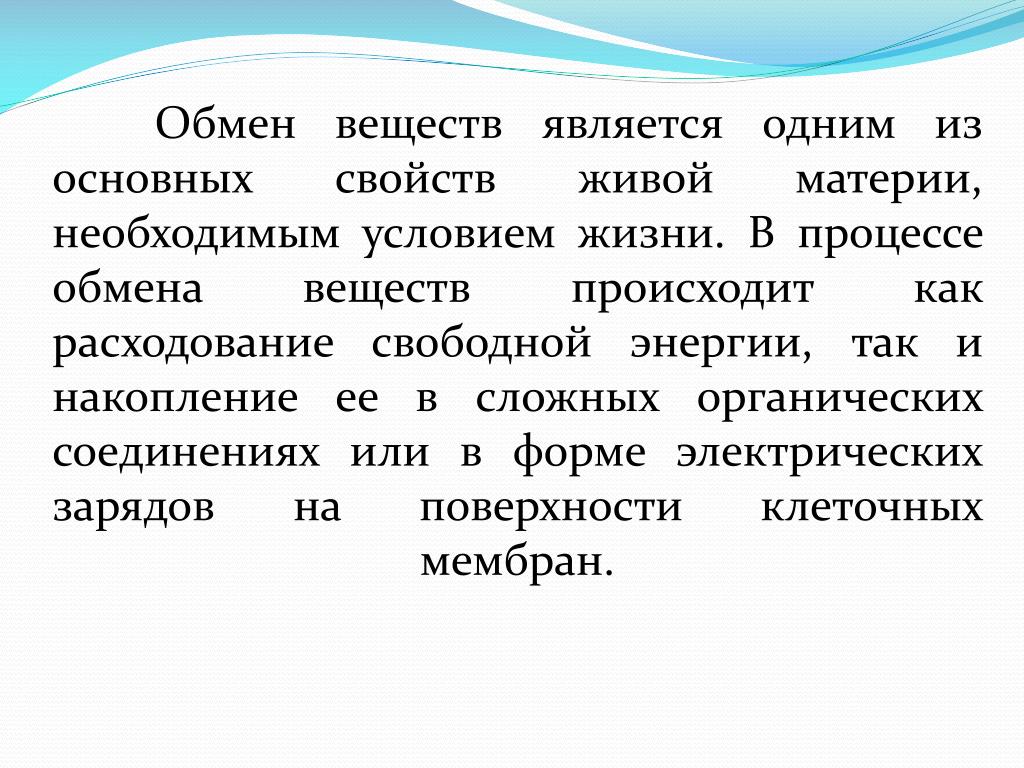 Обмен веществ является одним из основных свойств живой материи, необходимым условием жизни. В процессе обмена веществ происходит как расходование свободной энергии, так и накопление ее в сложных органических соединениях или в форме электрических зарядов на поверхности клеточных мембран.